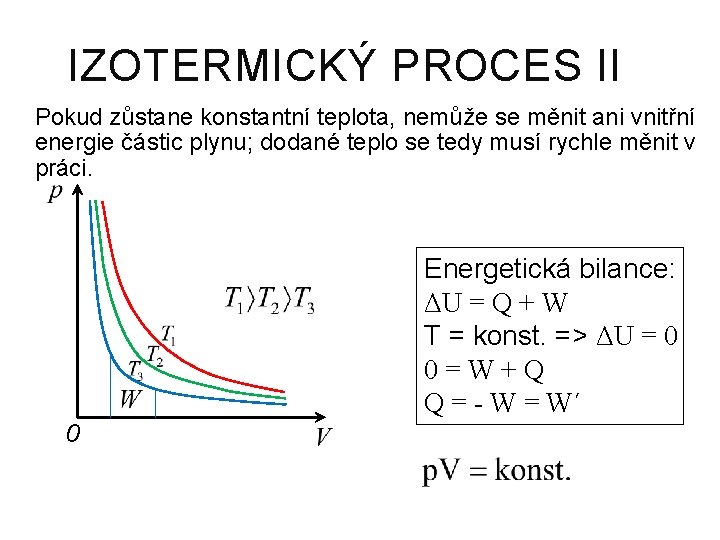 IZOTERMICKÝ PROCES II

Pokud zůstane konstantní teplota, nemůže se měnit ani vnitřní energie částic plynu; dodané teplo se tedy musí rychle měnit v práci.

$p$

$T_1 \rangle T_2 \rangle T_3$

$T_1$
$T_2$
$T_3$
$W$

$0$
$V$

Energetická bilance:
$\Delta U = Q + W$
T = konst. => $\Delta U = 0$
$0 = W + Q$
$Q = - W = W'$

$pV = konst.$